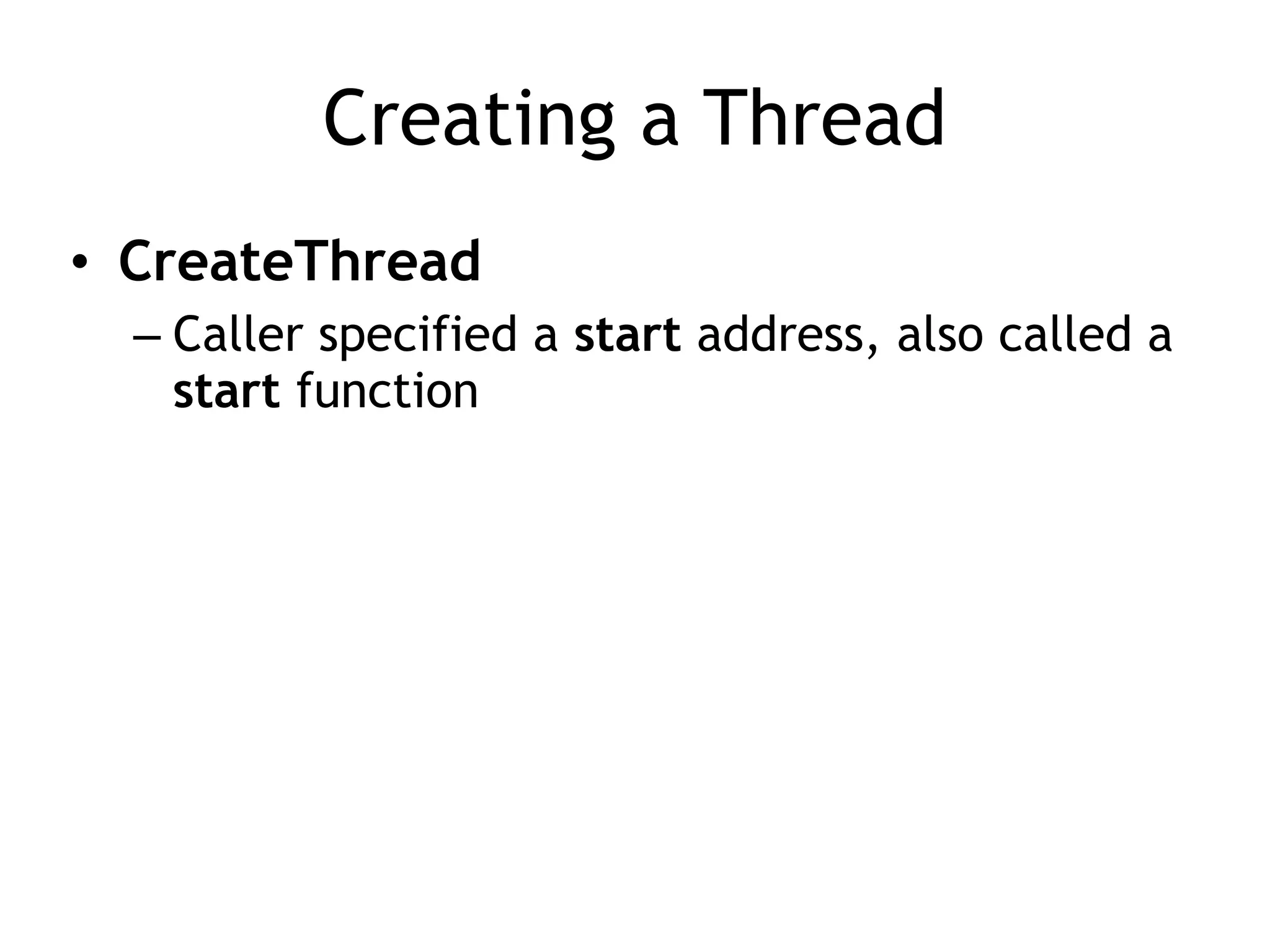 Creating a Thread

• CreateThread
  – Caller specified a start address, also called a start function